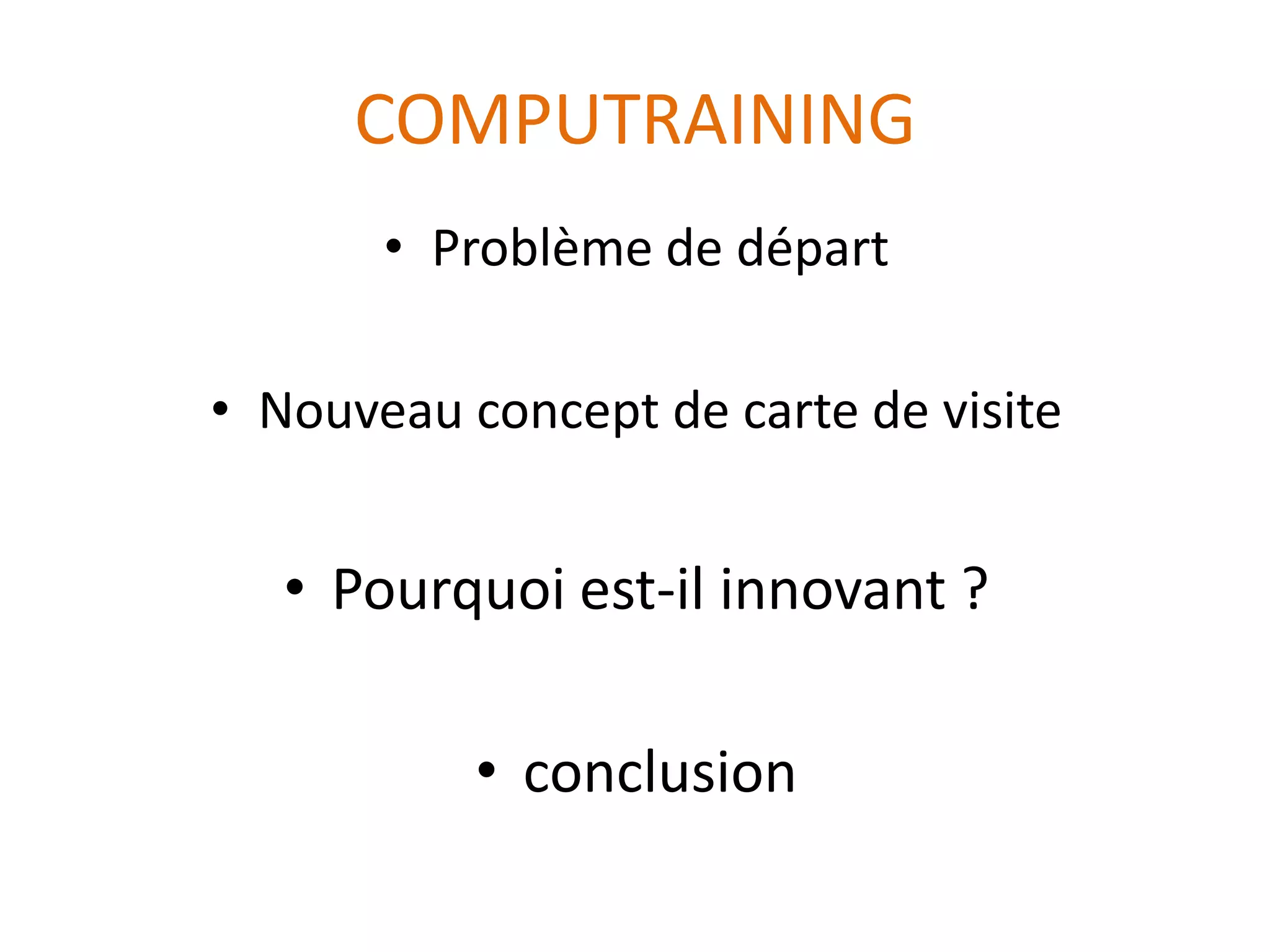 COMPUTRAINING

• Problème de départ

• Nouveau concept de carte de visite

• Pourquoi est-il innovant ?

• conclusion